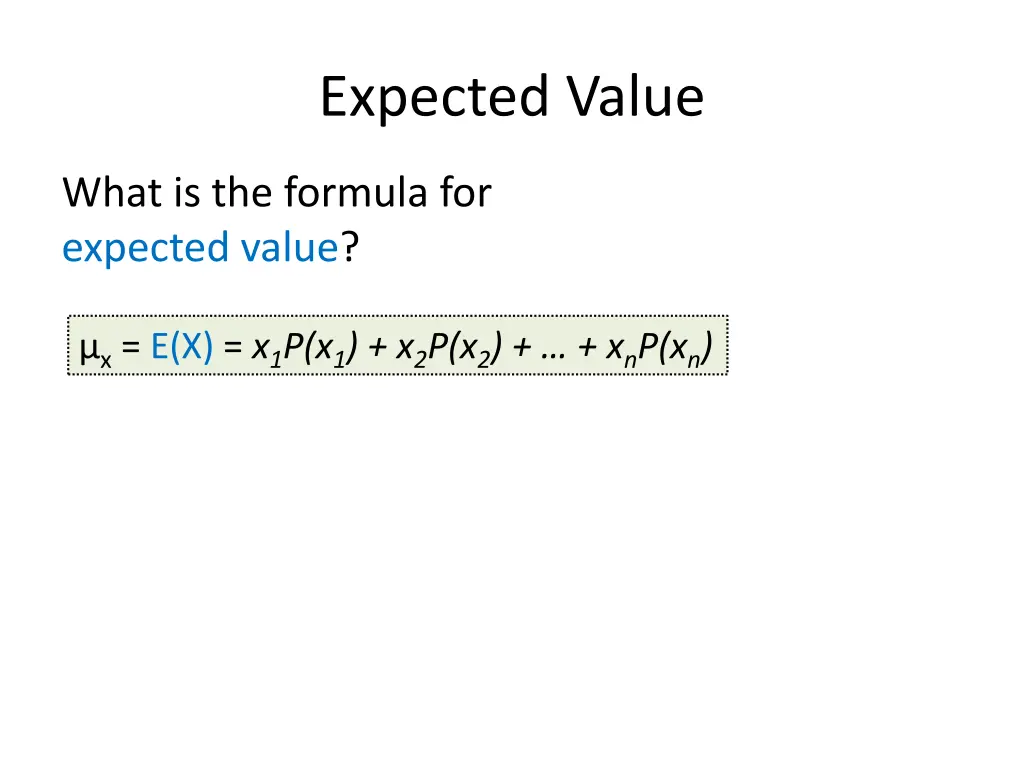 Expected Value

What is the formula for expected value?

$\mu_x = E(X) = x_1P(x_1) + x_2P(x_2) + \ldots + x_nP(x_n)$